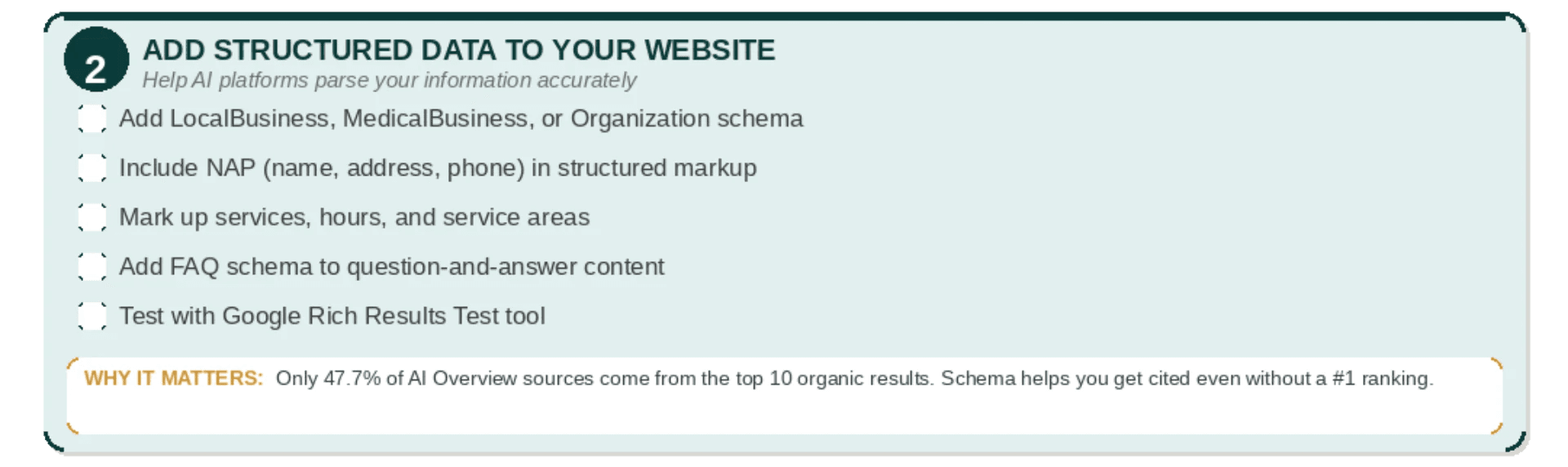 2

ADD STRUCTURED DATA TO YOUR WEBSITE

Help AI platforms parse your information accurately

Add LocalBusiness, MedicalBusiness, or Organization schema

Include NAP (name, address, phone) in structured markup

Mark up services, hours, and service areas

Add FAQ schema to question-and-answer content

Test with Google Rich Results Test tool

WHY IT MATTERS: Only 47.7% of AI Overview sources come from the top 10 organic results. Schema helps you get cited even without a #1 ranking.